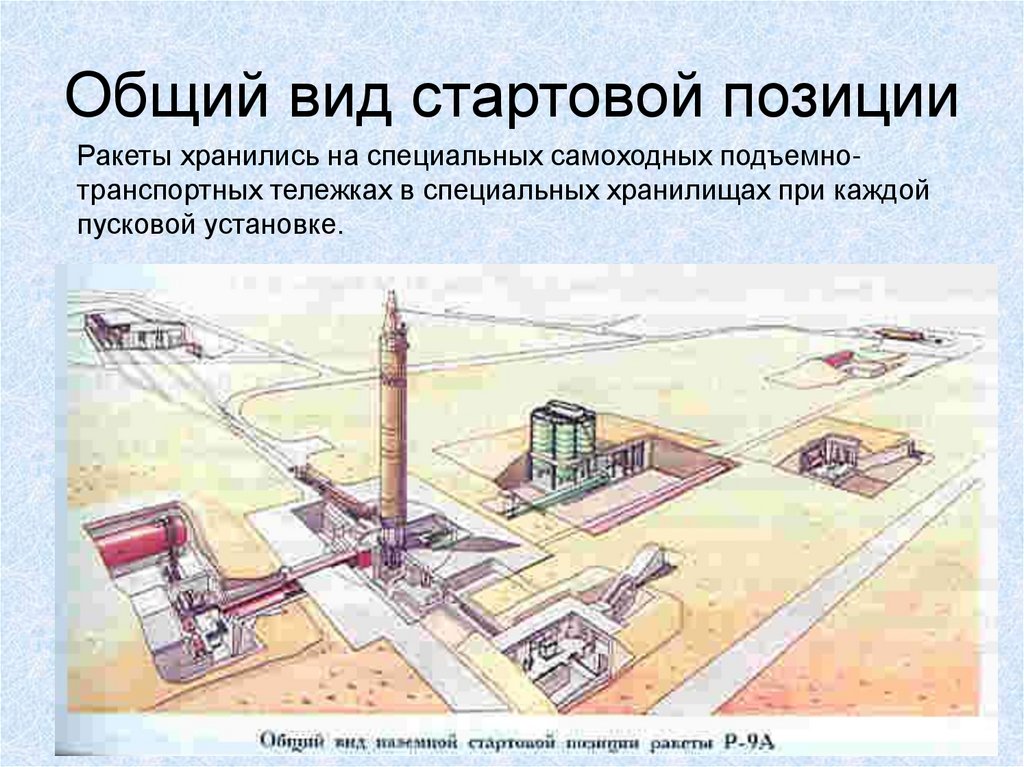 Общий вид стартовой позиции

Ракеты хранились на специальных самоходных подъемно-транспортных тележках в специальных хранилищах при каждой пусковой установке.

Общий вид наземной стартовой позиции ракеты Р-9А